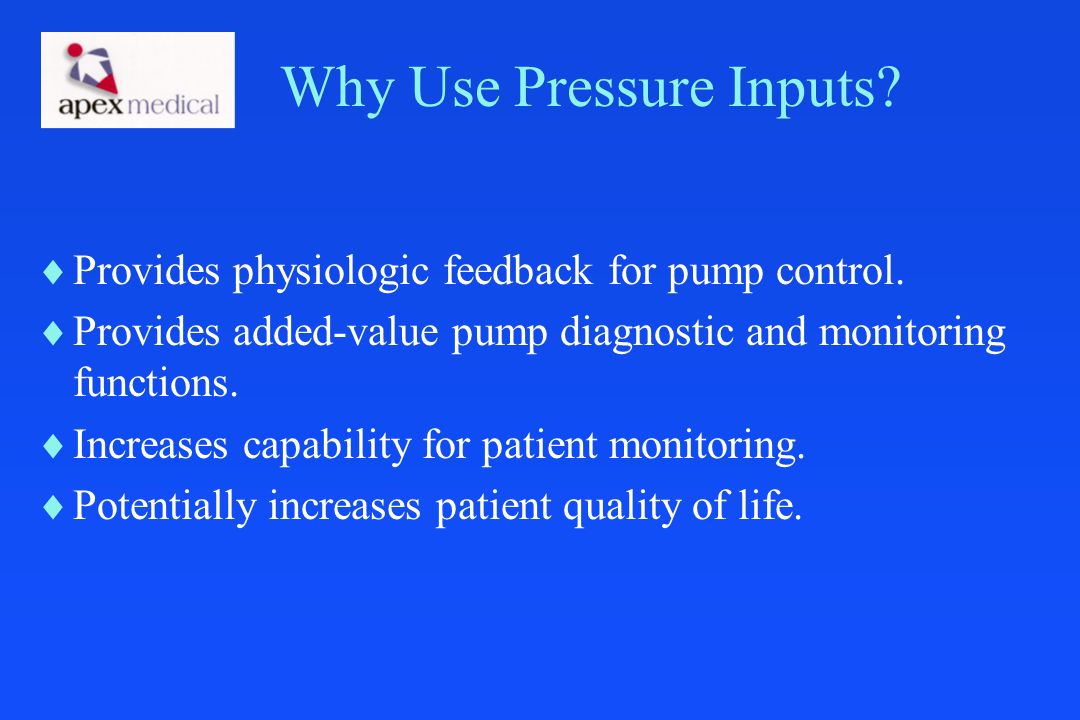 apex medical

Why Use Pressure Inputs?

♦ Provides physiologic feedback for pump control.

♦ Provides added-value pump diagnostic and monitoring functions.

♦ Increases capability for patient monitoring.

♦ Potentially increases patient quality of life.